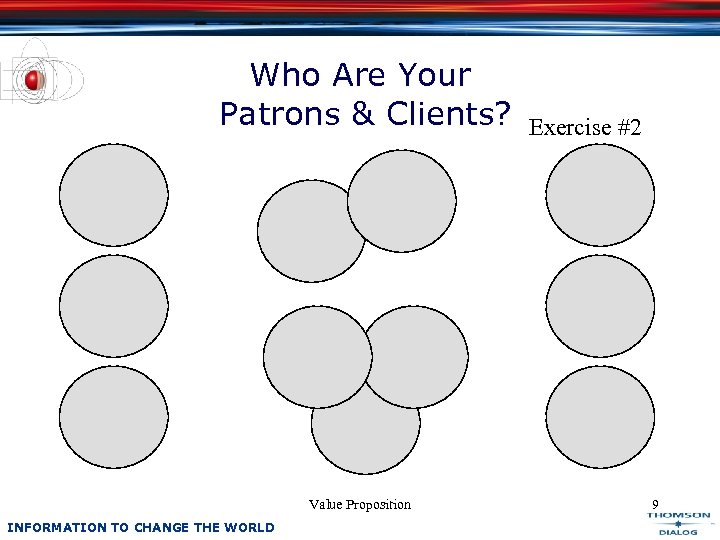 Who Are Your Patrons & Clients?

Exercise #2

Value Proposition

9

INFORMATION TO CHANGE THE WORLD

THOMSON
DIALOG